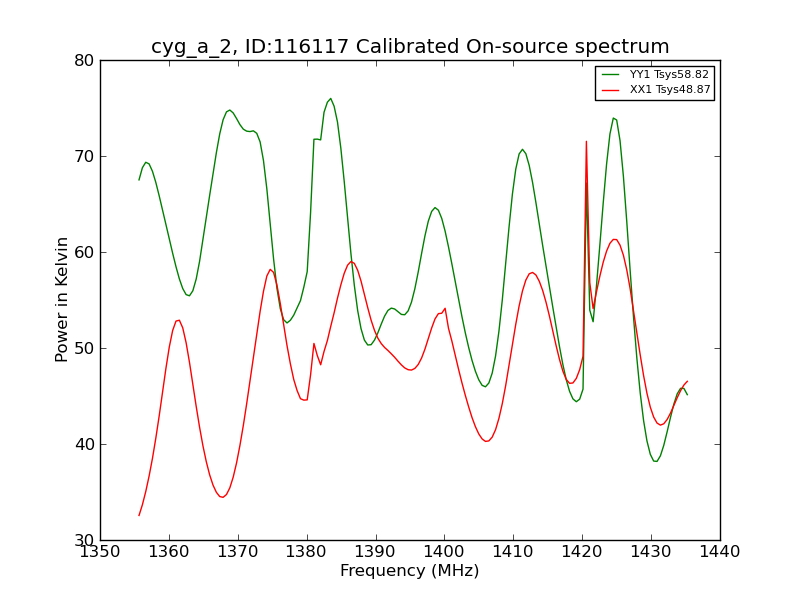 cyg_a_2, ID:116117 Calibrated On-source spectrum

YY1 Tsys58.82
XX1 Tsys48.87

Power in Kelvin

80
70
60
50
40
30

1350 1360 1370 1380 1390 1400 1410 1420 1430 1440

Frequency (MHz)